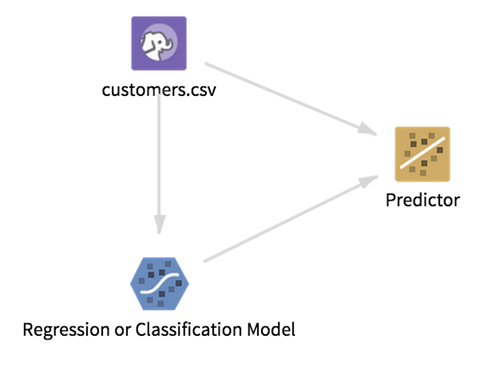 customers.csv

Predictor

Regression or Classification Model